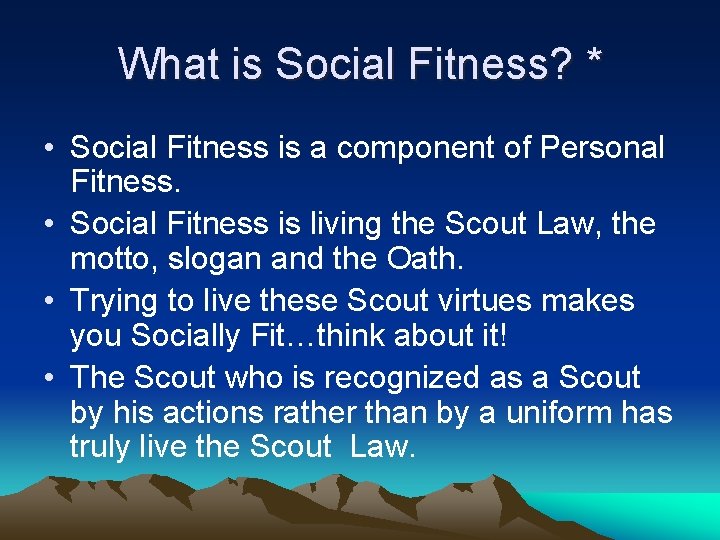 What is Social Fitness? *

• Social Fitness is a component of Personal Fitness.
• Social Fitness is living the Scout Law, the motto, slogan and the Oath.
• Trying to live these Scout virtues makes you Socially Fit…think about it!
• The Scout who is recognized as a Scout by his actions rather than by a uniform has truly live the Scout Law.